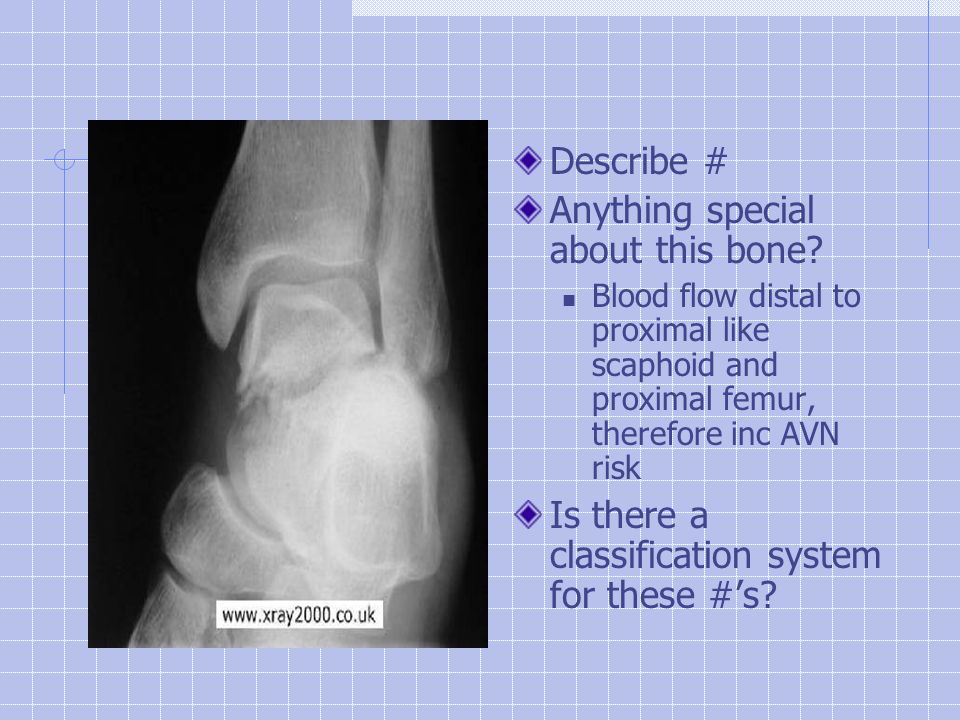 www.xray2000.co.uk

Describe #

Anything special about this bone?

Blood flow distal to proximal like scaphoid and proximal femur, therefore inc AVN risk

Is there a classification system for these #’s?